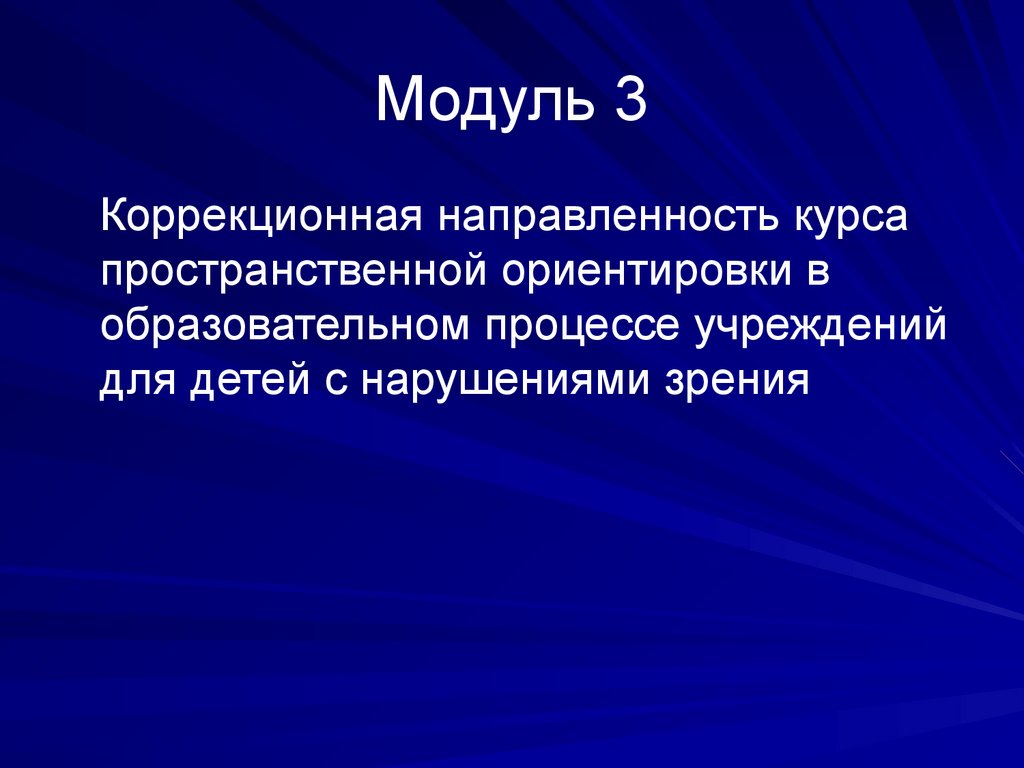 Модуль 3

Коррекционная направленность курса пространственной ориентировки в образовательном процессе учреждений для детей с нарушениями зрения